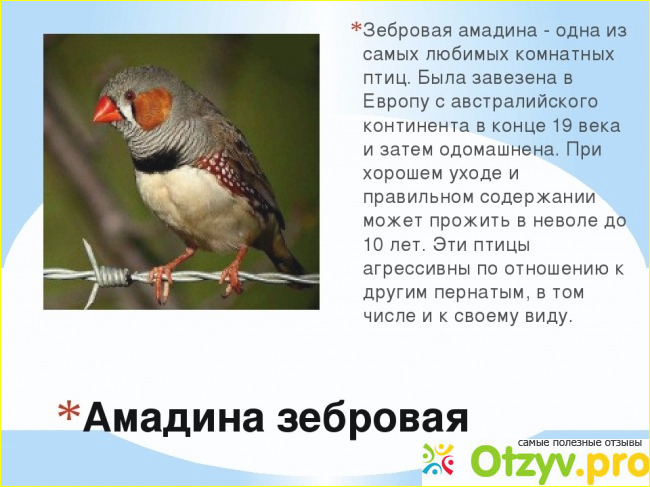 *Зебровая амадина - одна из самых любимых комнатных птиц. Была завезена в Европу с австралийского континента в конце 19 века и затем одомашнена. При хорошем уходе и правильном содержании может прожить в неволе до 10 лет. Эти птицы агрессивны по отношению к другим пернатым, в том числе и к своему виду.

*Амадина зебровая

самые полезные отзывы
Otzyv.pro